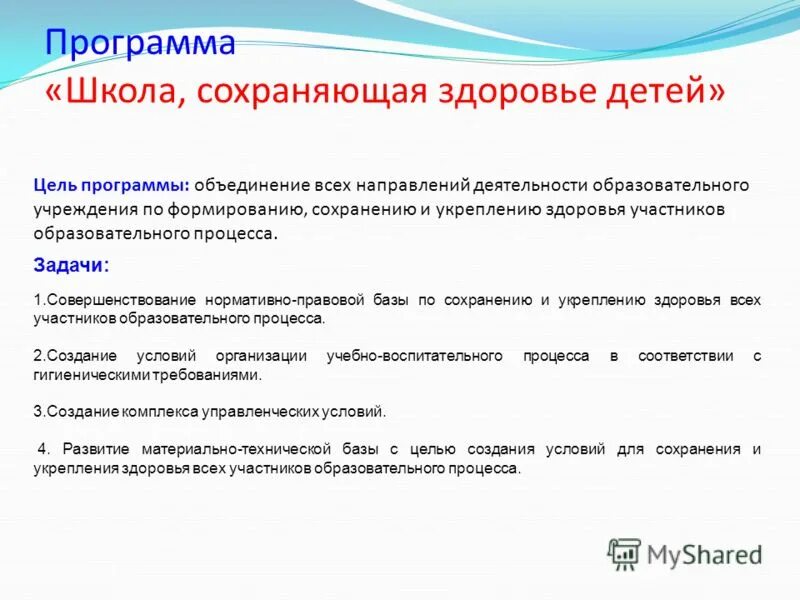 Программа
«Школа, сохраняющая здоровье детей»

Цель программы: объединение всех направлений деятельности образовательного учреждения по формированию, сохранению и укреплению здоровья участников образовательного процесса.

Задачи:

1.Совершенствование нормативно-правовой базы по сохранению и укреплению здоровья всех участников образовательного процесса.

2.Создание условий организации учебно-воспитательного процесса в соответствии с гигиеническими требованиями.

3.Создание комплекса управленческих условий.

4. Развитие материально-технической базы с целью создания условий для сохранения и укрепления здоровья всех участников образовательного процесса.

MyShared